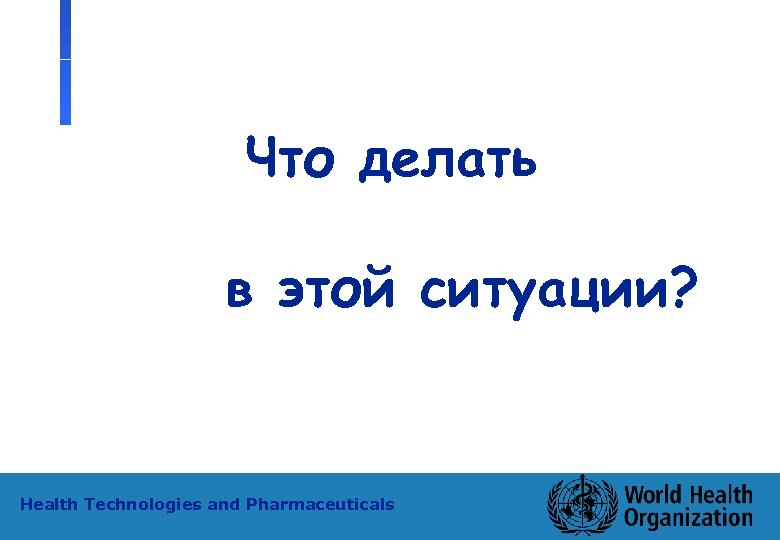 Что делать

в этой ситуации?

Health Technologies and Pharmaceuticals

World Health Organization